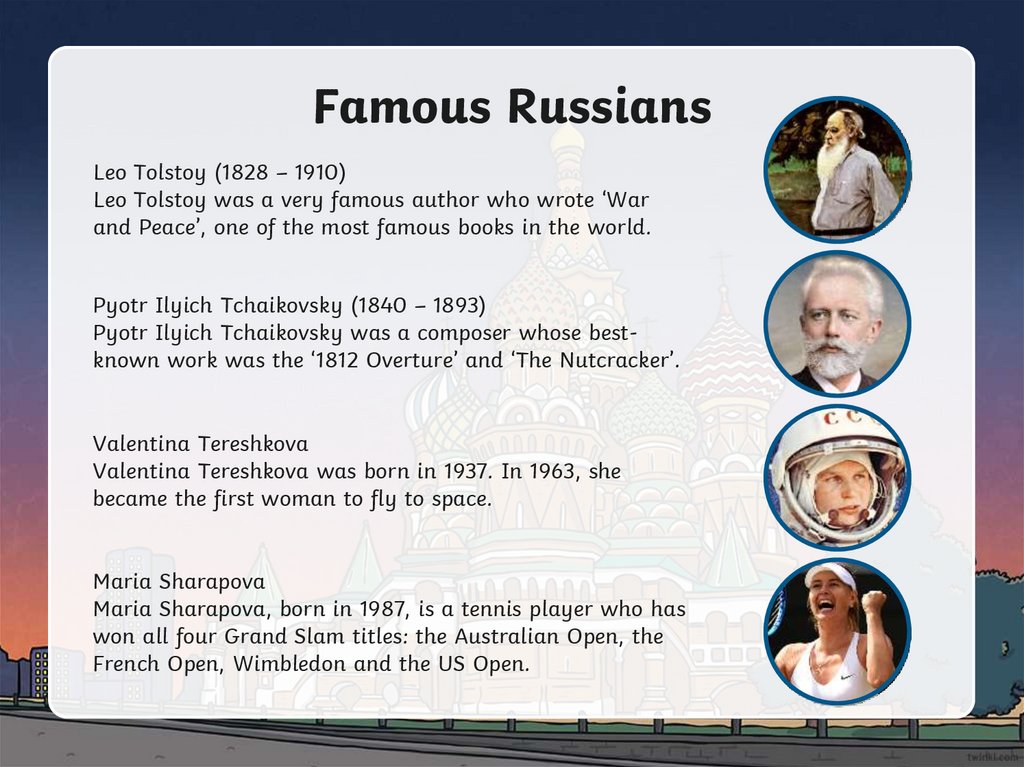 Famous Russians

Leo Tolstoy (1828 – 1910)
Leo Tolstoy was a very famous author who wrote ‘War and Peace’, one of the most famous books in the world.

Pyotr Ilyich Tchaikovsky (1840 – 1893)
Pyotr Ilyich Tchaikovsky was a composer whose best-known work was the ‘1812 Overture’ and ‘The Nutcracker’.

Valentina Tereshkova
Valentina Tereshkova was born in 1937. In 1963, she became the first woman to fly to space.

Maria Sharapova
Maria Sharapova, born in 1987, is a tennis player who has won all four Grand Slam titles: the Australian Open, the French Open, Wimbledon and the US Open.

CCC

twinkl.com